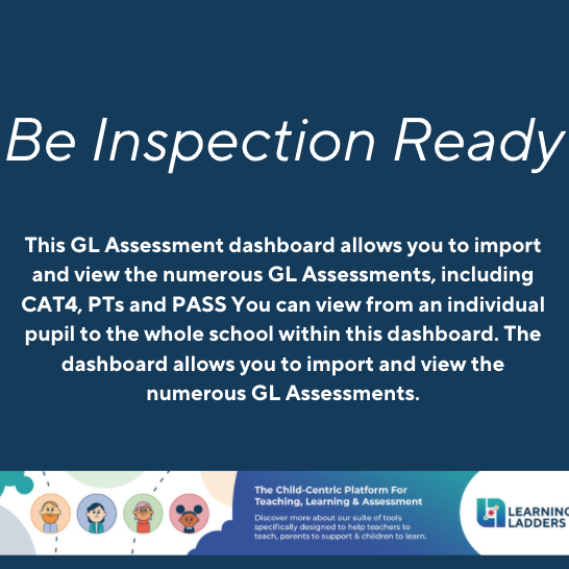 Be Inspection Ready

This GL Assessment dashboard allows you to import and view the numerous GL Assessments, including CAT4, PTs and PASS You can view from an individual pupil to the whole school within this dashboard. The dashboard allows you to import and view the numerous GL Assessments.

The Child-Centric Platform For Teaching, Learning & Assessment

Discover more about our suite of tools specifically designed to help teachers to teach, parents to support & children to learn.

LEARNING LADDERS